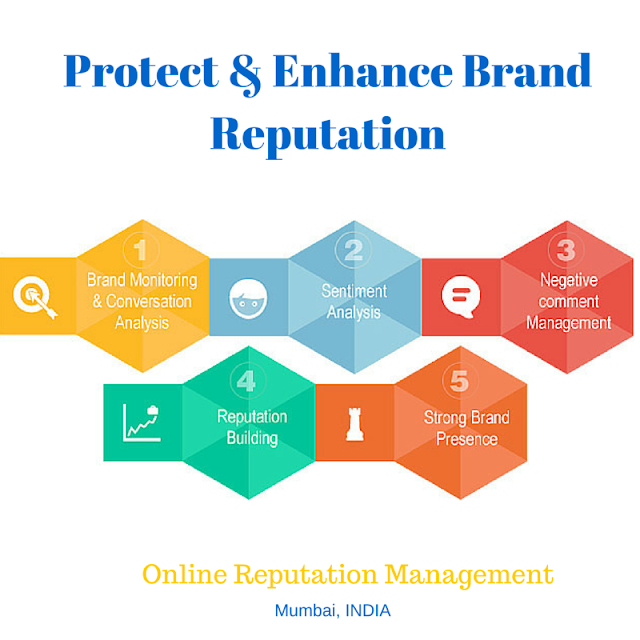 Protect & Enhance Brand Reputation

1
Brand Monitoring & Conversation Analysis

2
Sentiment Analysis

3
Negative comment Management

4
Reputation Building

5
Strong Brand Presence

Online Reputation Management

Mumbai, INDIA